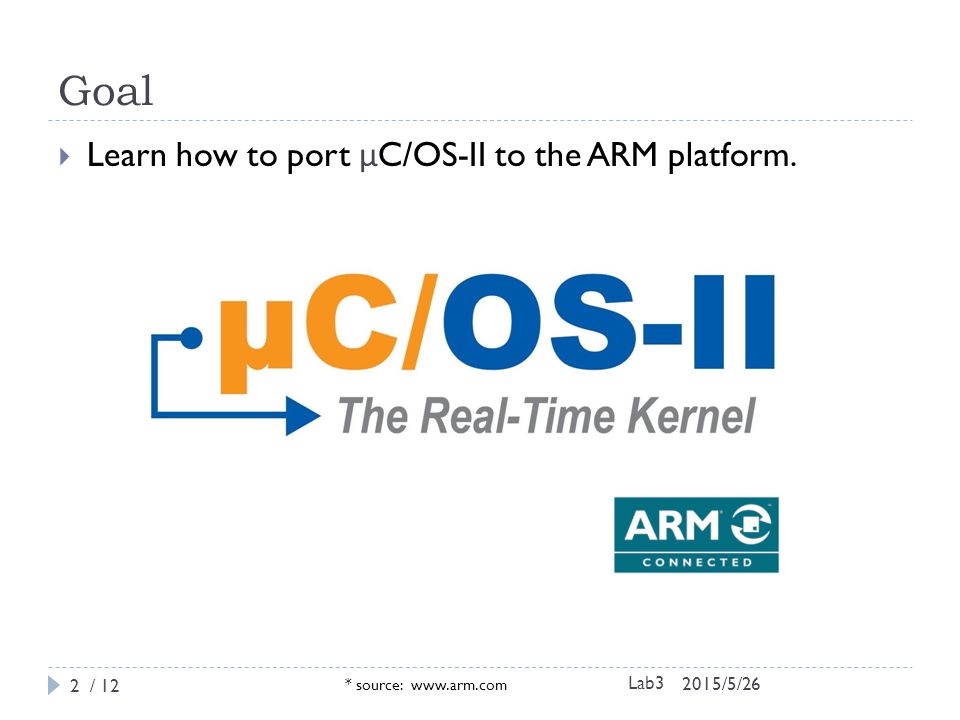 Goal

Learn how to port μC/OS-II to the ARM platform.

μC/OS-II

The Real-Time Kernel

ARM

CONNECTED

2 / 12

* source: www.arm.com

Lab3 2015/5/26